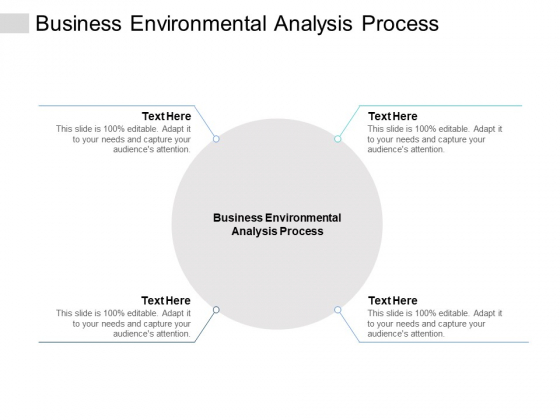 Business Environmental Analysis Process

Text Here
This slide is 100% editable. Adapt it to your needs and capture your audience's attention.

Text Here
This slide is 100% editable. Adapt it to your needs and capture your audience's attention.

Business Environmental Analysis Process

Text Here
This slide is 100% editable. Adapt it to your needs and capture your audience's attention.

Text Here
This slide is 100% editable. Adapt it to your needs and capture your audience's attention.